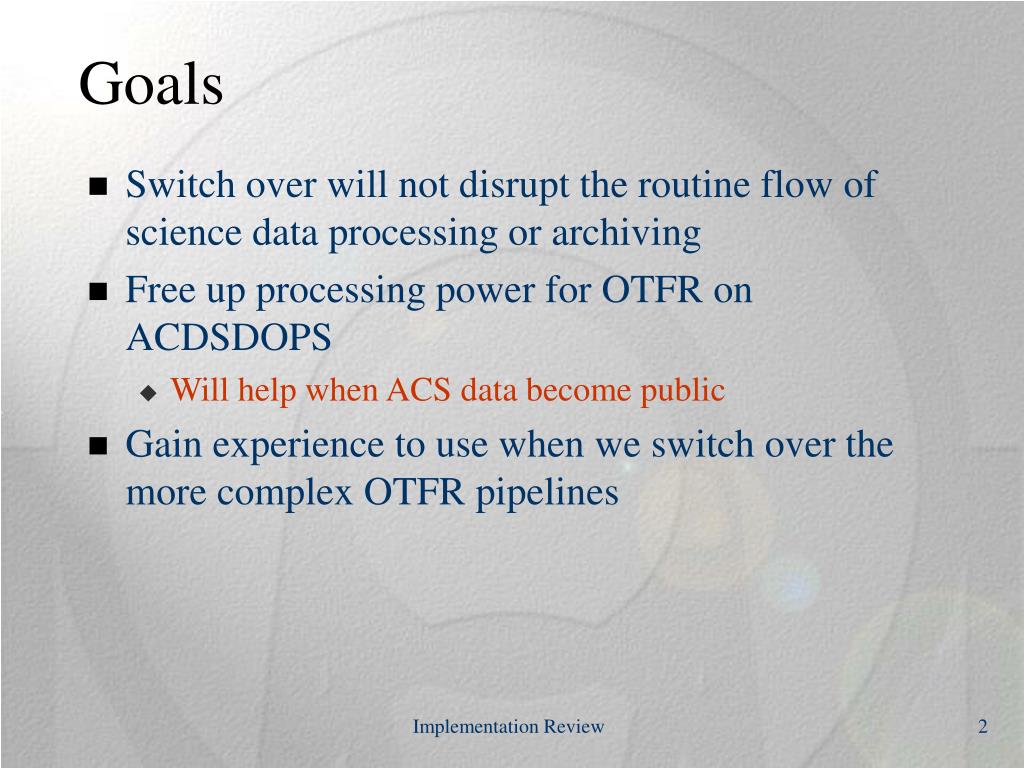 Goals

- Switch over will not disrupt the routine flow of science data processing or archiving
- Free up processing power for OTFR on ACDSDOPS
  - Will help when ACS data become public
- Gain experience to use when we switch over the more complex OTFR pipelines

Implementation Review

2